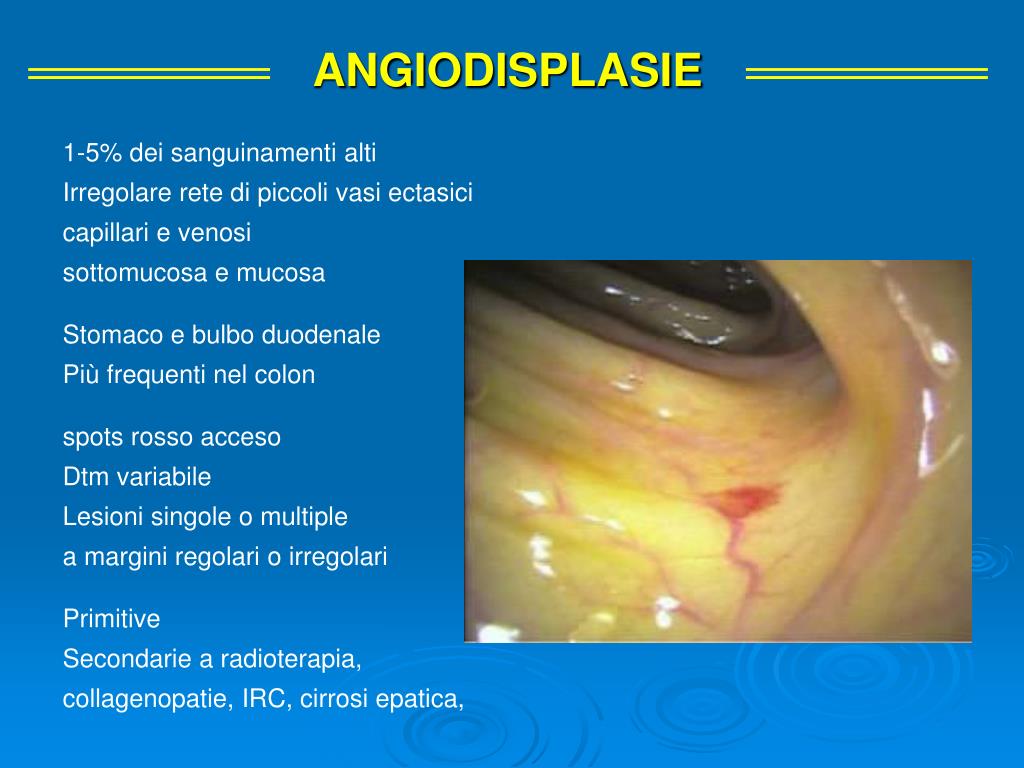 ANGIODISPLASIE

1-5% dei sanguinamenti alti
Irregolare rete di piccoli vasi ectasici
capillari e venosi
sottomucosa e mucosa

Stomaco e bulbo duodenale
Più frequenti nel colon

spots rosso acceso
Dtm variabile
Lesioni singole o multiple
a margini regolari o irregolari

Primitive
Secondarie a radioterapia,
collagenopatie, IRC, cirrosi epatica,